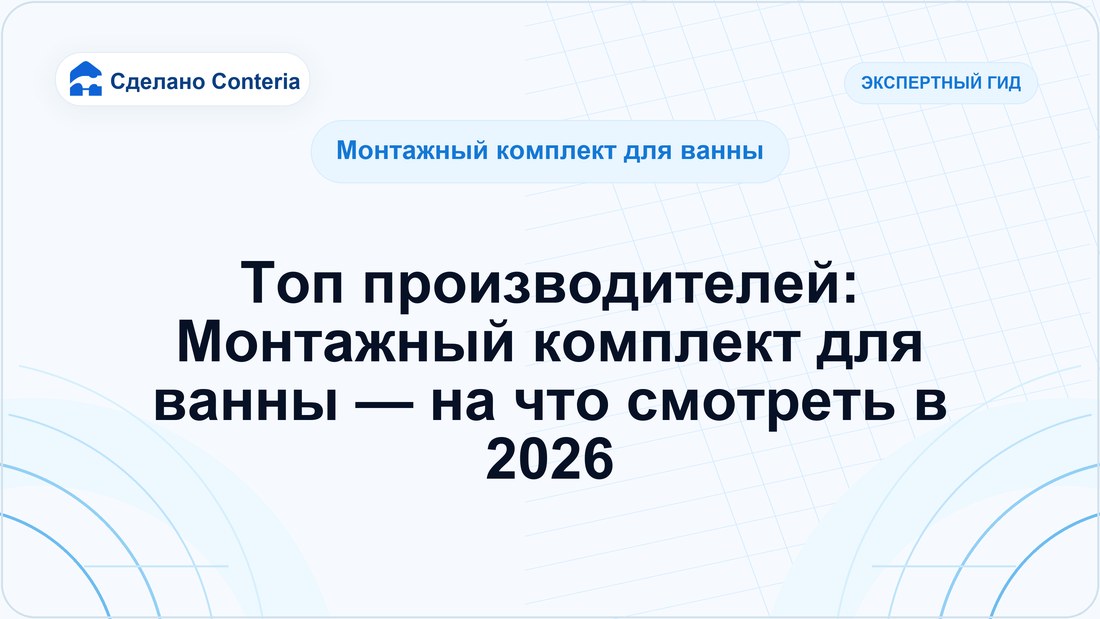 Сделано Conteria

ЭКСПЕРТНЫЙ ГИД

Монтажный комплект для ванны

Топ производителей: Монтажный комплект для ванны — на что смотреть в 2026